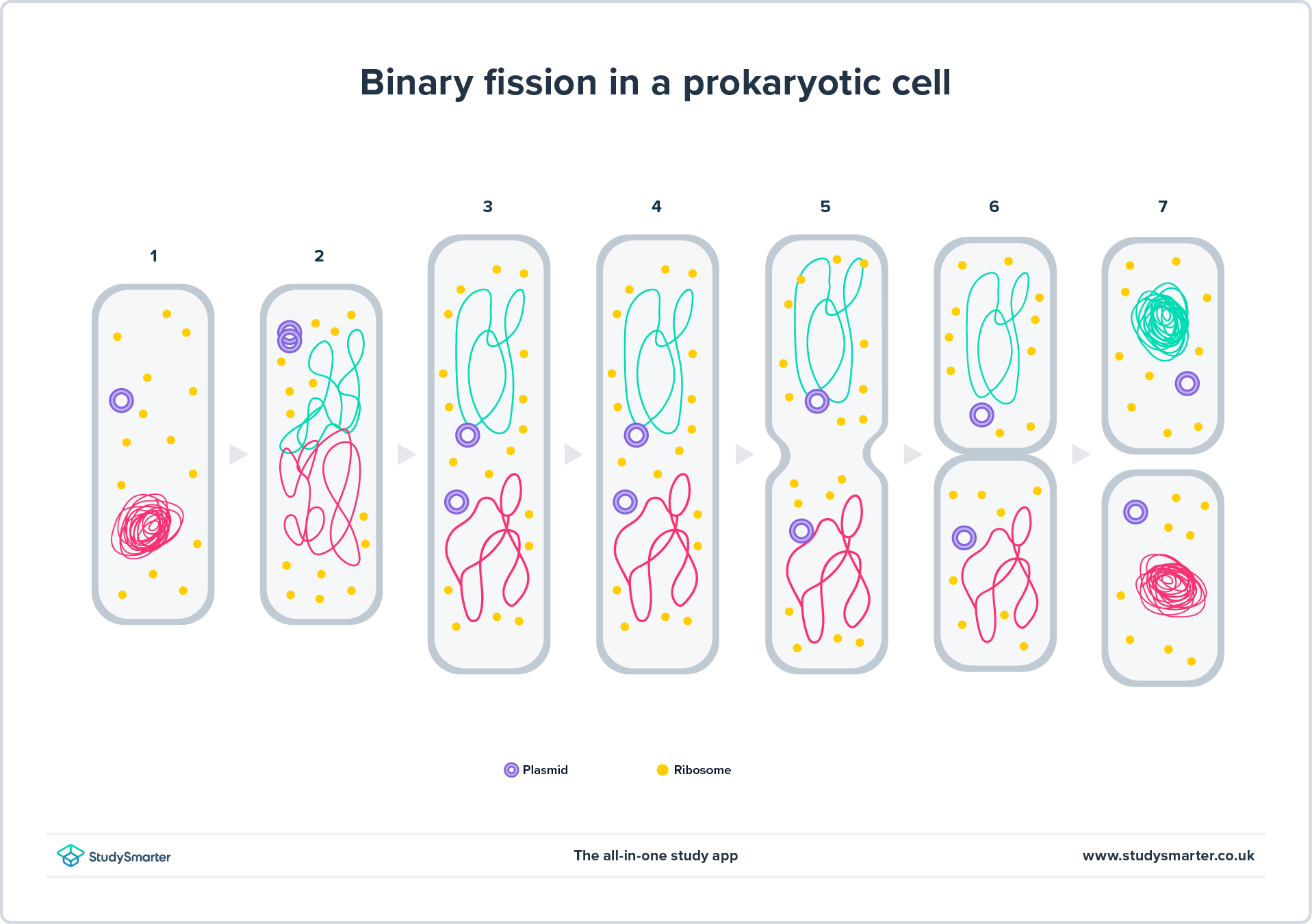 Binary fission in a prokaryotic cell

1

2

3

4

5

6

7

Plasmid

Ribosome

StudySmarter

The all-in-one study app

www.studysmarter.co.uk